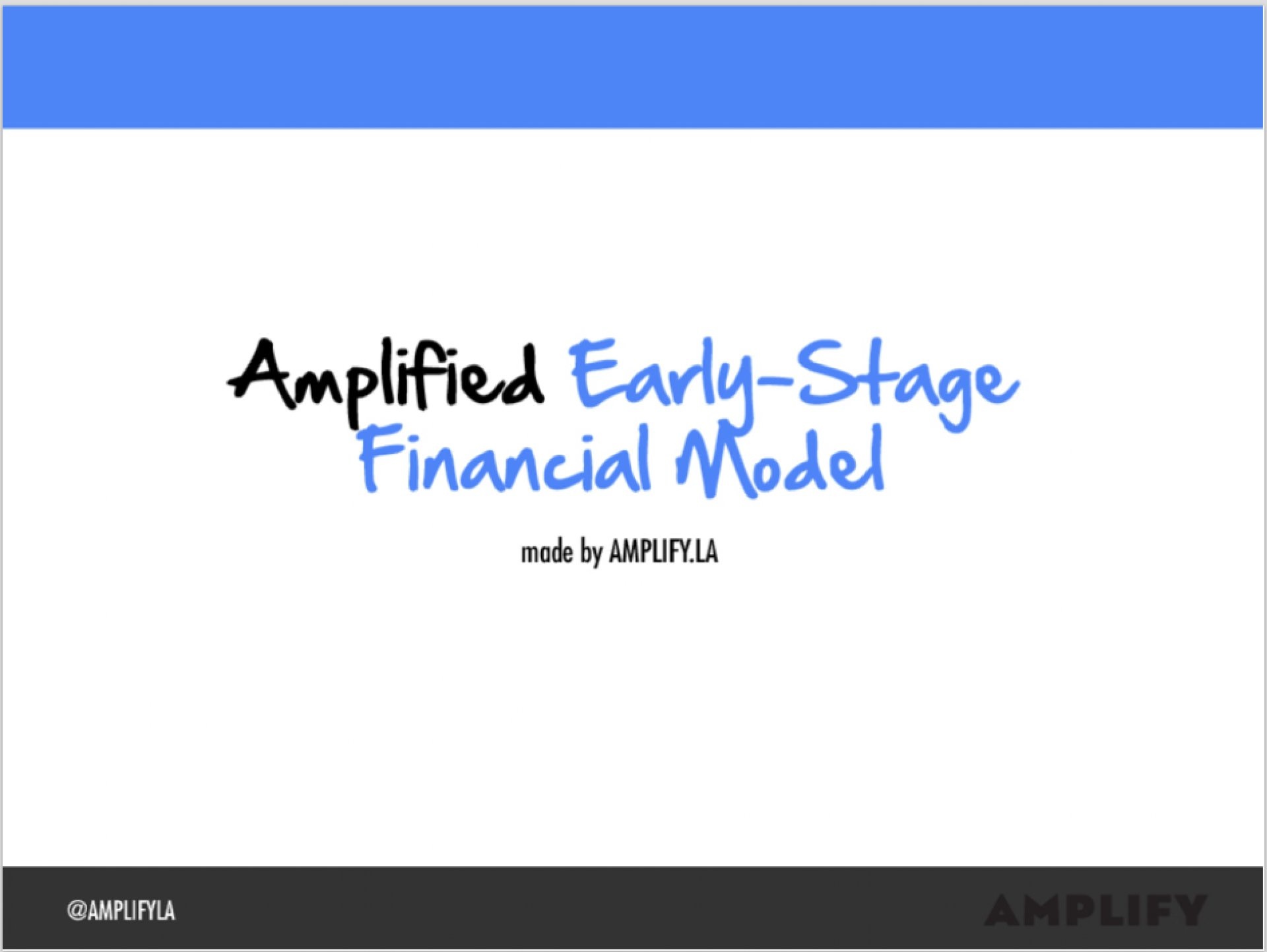 Amplified Early-Stage Financial Model

made by AMPLIFY.LA

@AMPLIFYLA

AMPLIFY